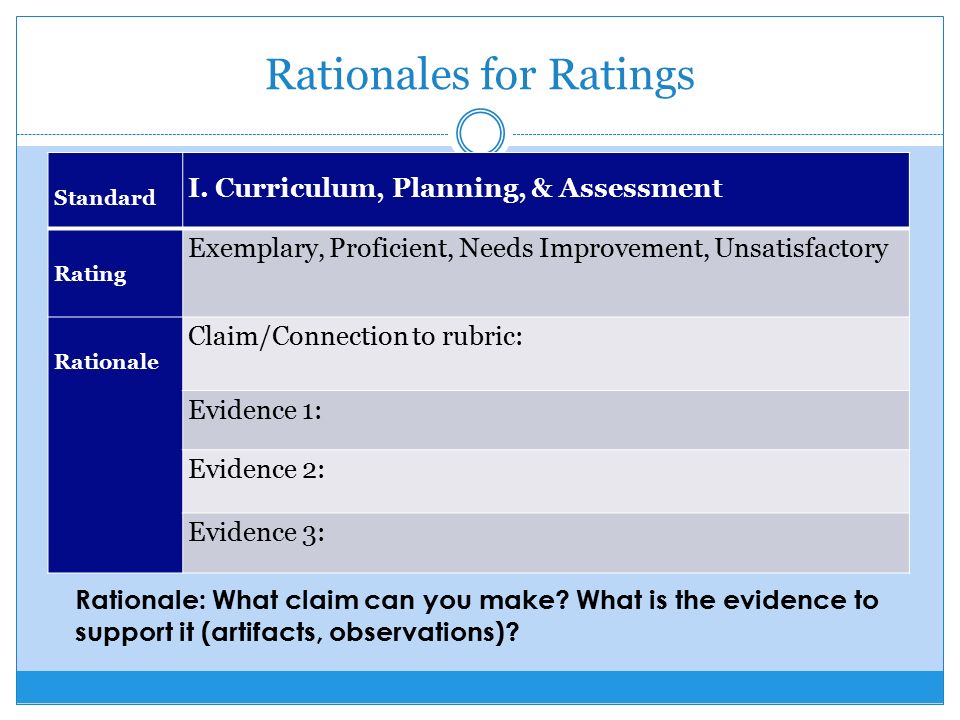 Rationales for Ratings

| Standard | I. Curriculum, Planning, & Assessment |
|---|---|
| Rating | Exemplary, Proficient, Needs Improvement, Unsatisfactory |
| Rationale | Claim/Connection to rubric: |
| | Evidence 1: |
| | Evidence 2: |
| | Evidence 3: |

Rationale: What claim can you make? What is the evidence to support it (artifacts, observations)?